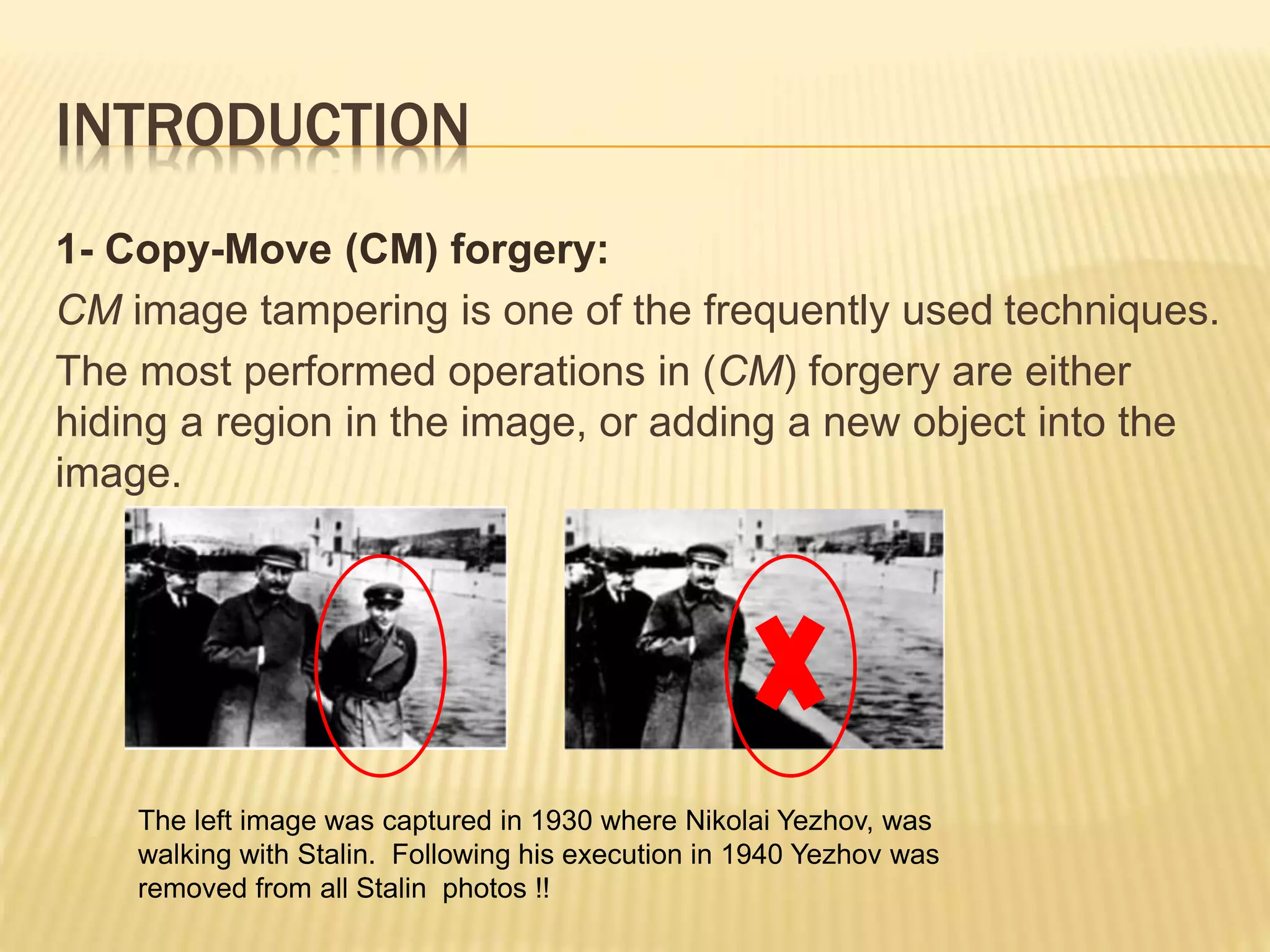 INTRODUCTION

1- Copy-Move (CM) forgery:

CM image tampering is one of the frequently used techniques.

The most performed operations in (CM) forgery are either hiding a region in the image, or adding a new object into the image.

The left image was captured in 1930 where Nikolai Yezhov, was walking with Stalin. Following his execution in 1940 Yezhov was removed from all Stalin photos !!